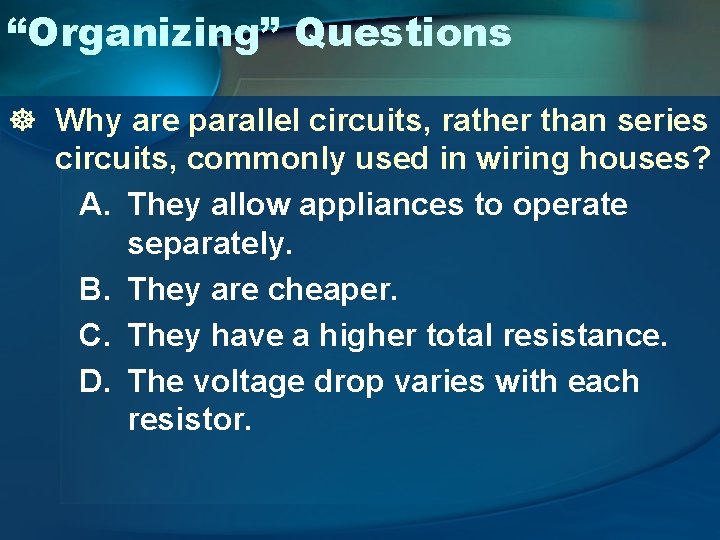 “Organizing” Questions

Why are parallel circuits, rather than series circuits, commonly used in wiring houses?

A. They allow appliances to operate separately.
B. They are cheaper.
C. They have a higher total resistance.
D. The voltage drop varies with each resistor.